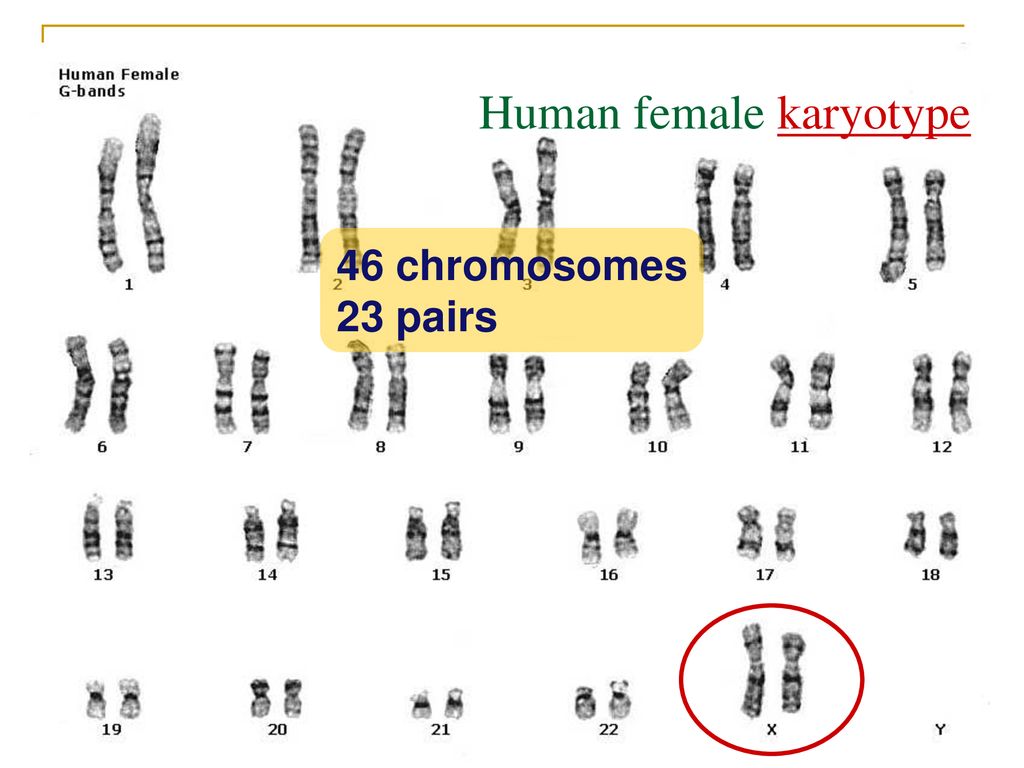 Human Female
G-bands

Human female karyotype

46 chromosomes
23 pairs

1 2 3 4 5

6 7 8 9 10 11 12

13 14 15 16 17 18

19 20 21 22 X Y